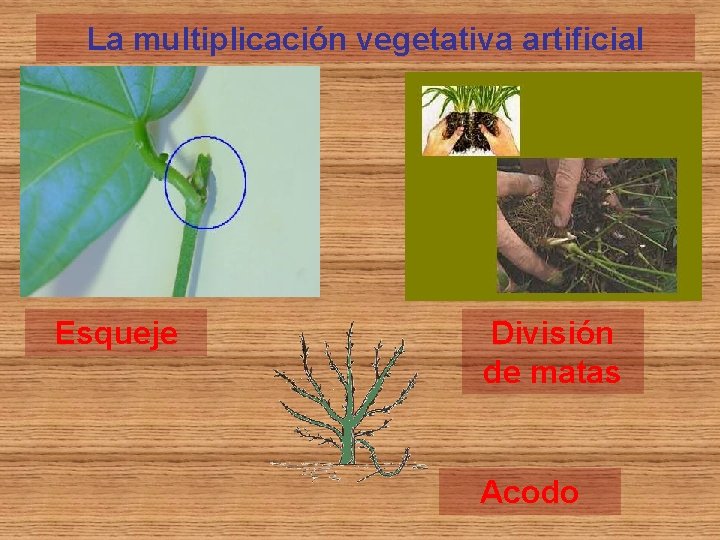 La multiplicación vegetativa artificial

Esqueje

División de matas

Acodo